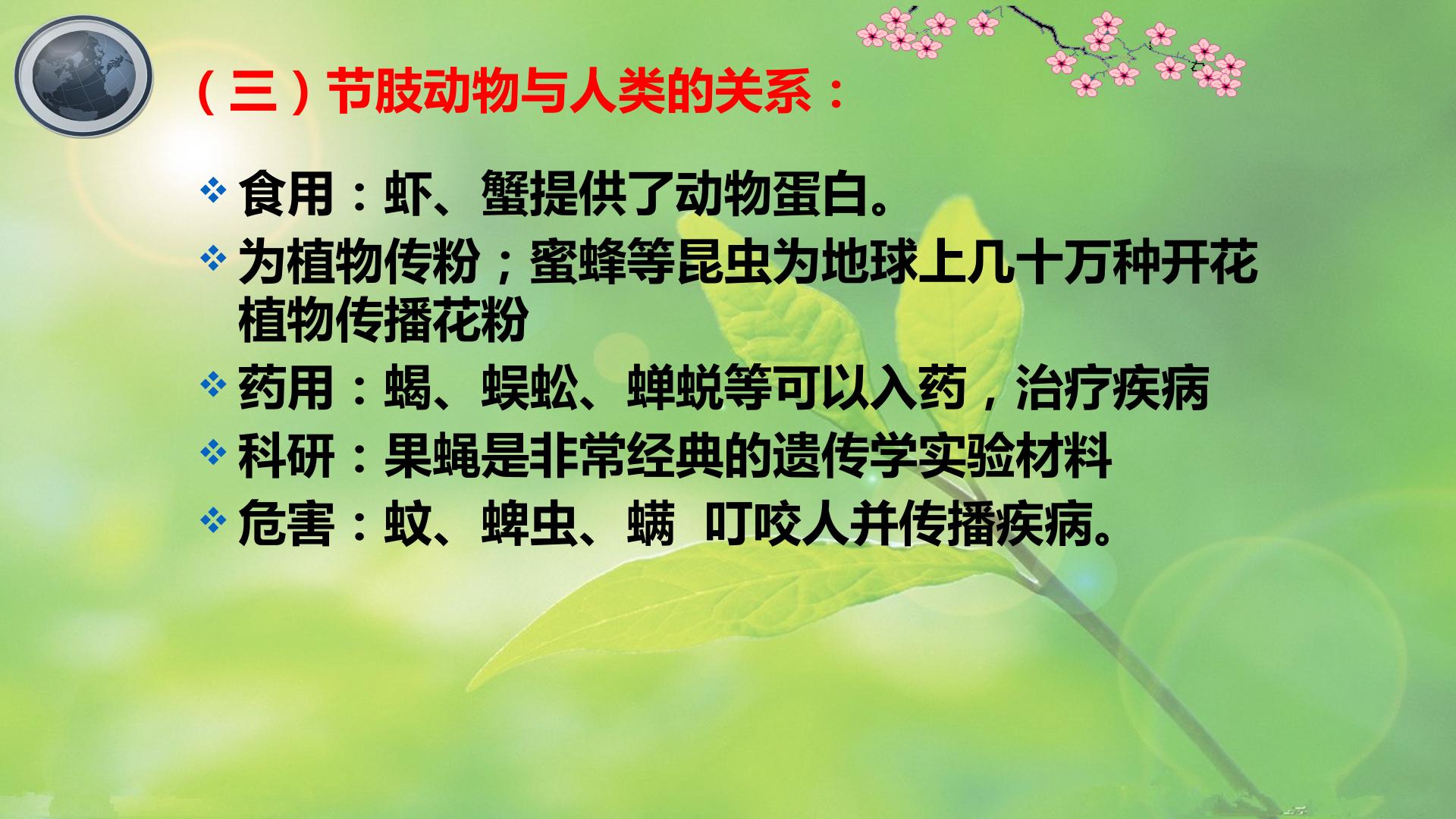 （三）节肢动物与人类的关系：

❖ 食用：虾、蟹提供了动物蛋白。
❖ 为植物传粉；蜜蜂等昆虫为地球上几十万种开花植物传播花粉
❖ 药用：蝎、蜈蚣、蝉蜕等可以入药，治疗疾病
❖ 科研：果蝇是非常经典的遗传学实验材料
❖ 危害：蚊、蜱虫、螨 叮咬人并传播疾病。